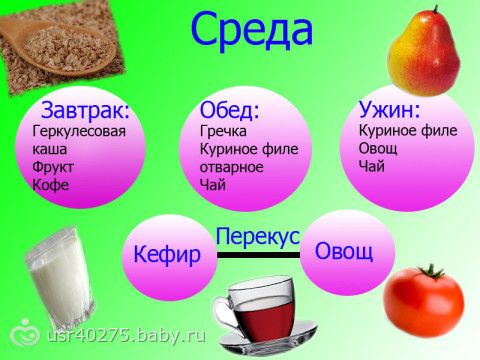 Среда

Завтрак:
Геркулесовая каша
Фрукт
Кофе

Обед:
Гречка
Куриное филе отварное
Чай

Ужин:
Куриное филе
Овощ
Чай

Кефир

Перекус

Овощ

usr40275.baby.ru